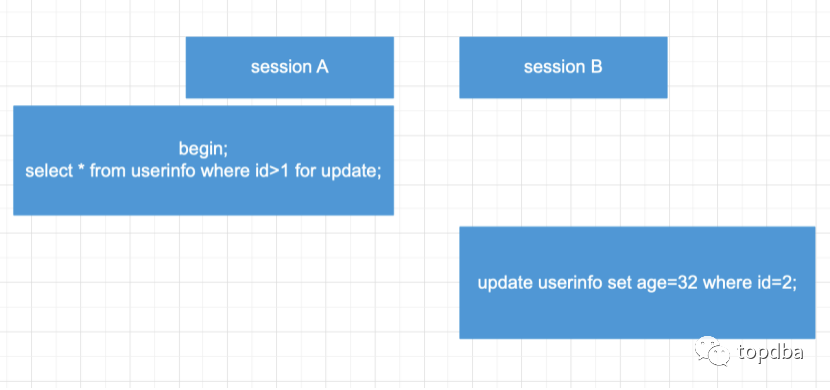 session A

session B

begin;
select * from userinfo where id>1 for update;

update userinfo set age=32 where id=2;

topdba